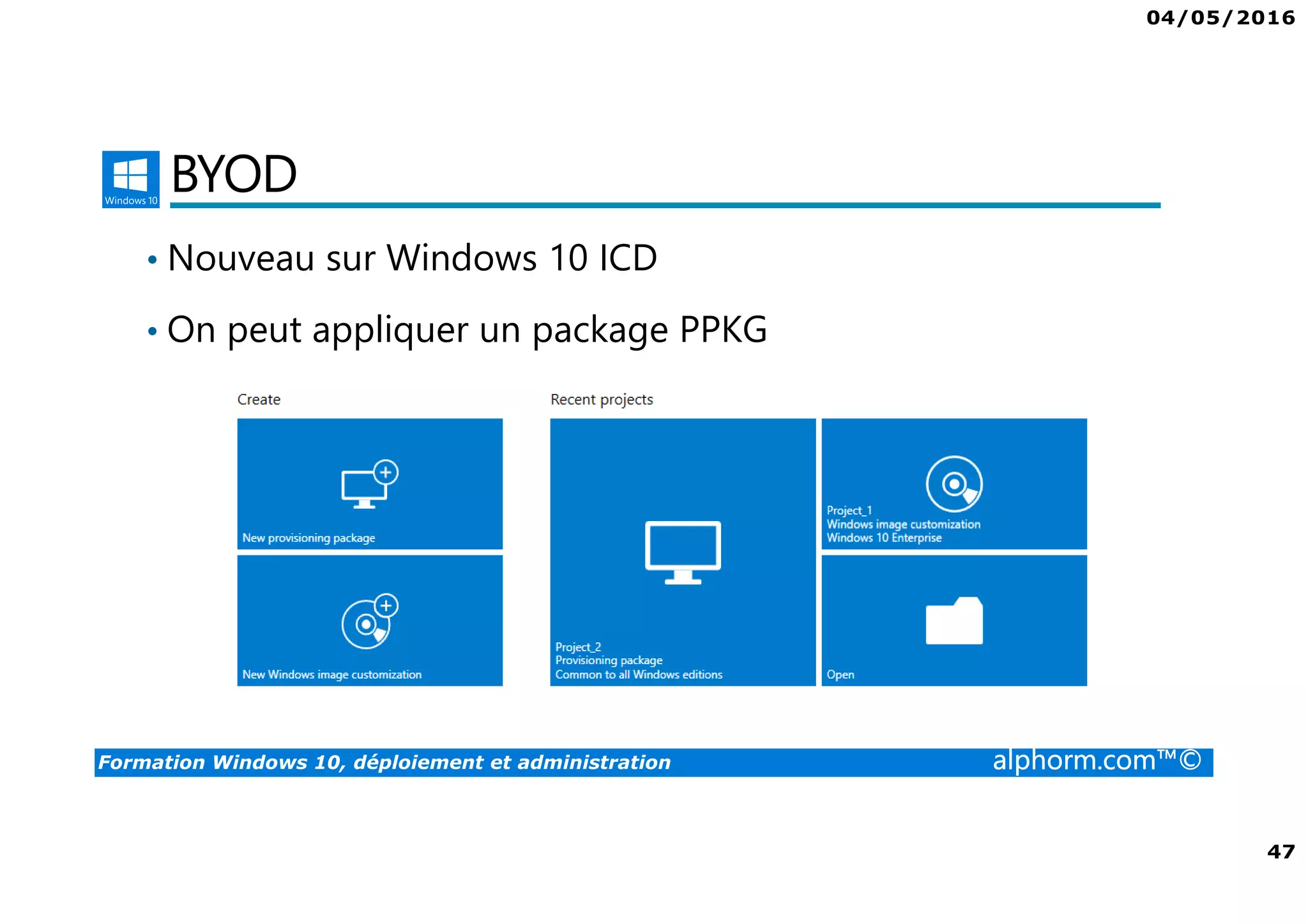 04/05/2016

Windows 10

BYOD

• Nouveau sur Windows 10 ICD

• On peut appliquer un package PPKG

Create

New provisioning package

New Windows image customization

Recent projects

Project_2
Provisioning package
Common to all Windows editions

Project_1
Windows image customization
Windows 10 Enterprise

Open

Formation Windows 10, déploiement et administration

alphorm.com™©

47